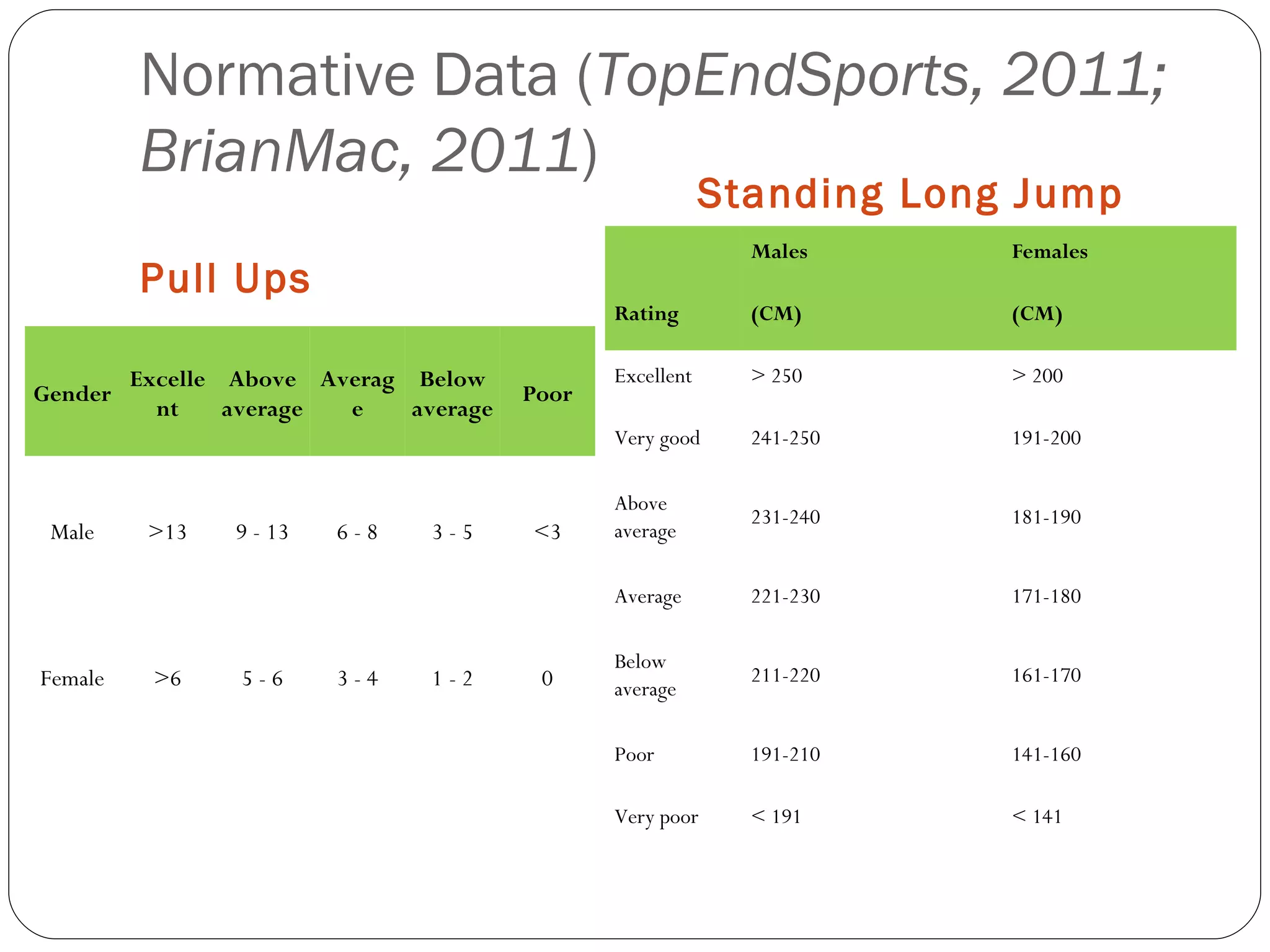 Normative Data (TopEndSports, 2011; BrianMac, 2011)

Pull Ups

| Gender | Excellent | Above average | Average | Below average | Poor |
|---|---|---|---|---|---|
| Male | >13 | 9 - 13 | 6 - 8 | 3 - 5 | <3 |
| Female | >6 | 5 - 6 | 3 - 4 | 1 - 2 | 0 |

Standing Long Jump

| Rating | Males (CM) | Females (CM) |
|---|---|---|
| Excellent | > 250 | > 200 |
| Very good | 241-250 | 191-200 |
| Above average | 231-240 | 181-190 |
| Average | 221-230 | 171-180 |
| Below average | 211-220 | 161-170 |
| Poor | 191-210 | 141-160 |
| Very poor | < 191 | < 141 |